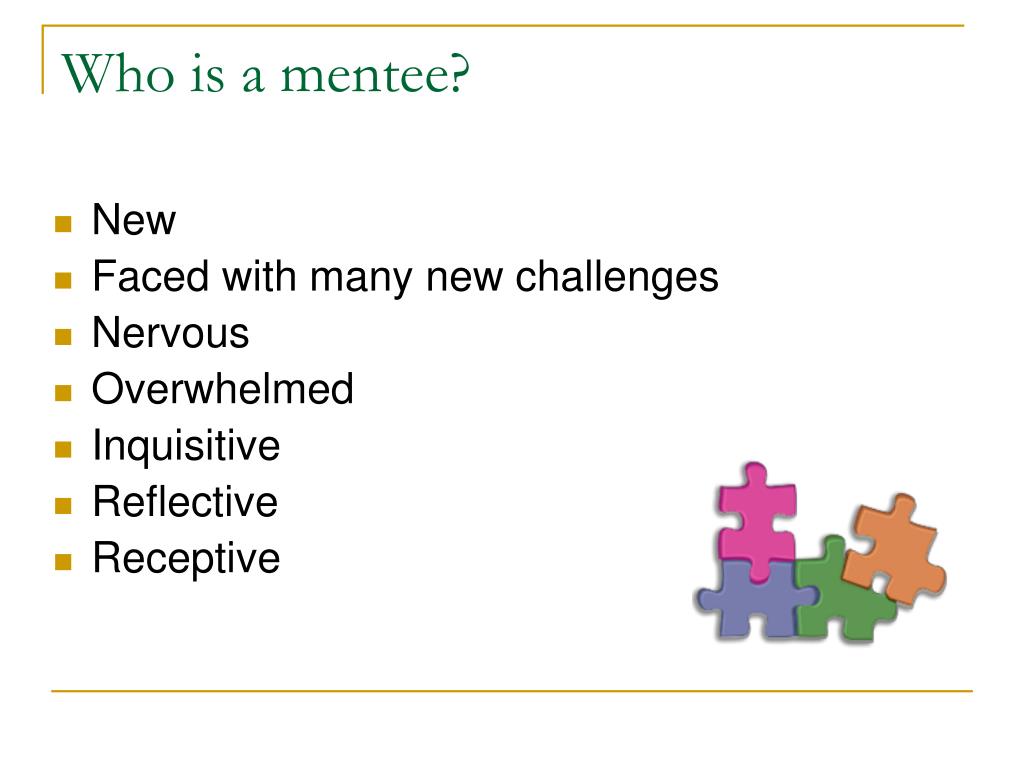 Who is a mentee?

- New
- Faced with many new challenges
- Nervous
- Overwhelmed
- Inquisitive
- Reflective
- Receptive